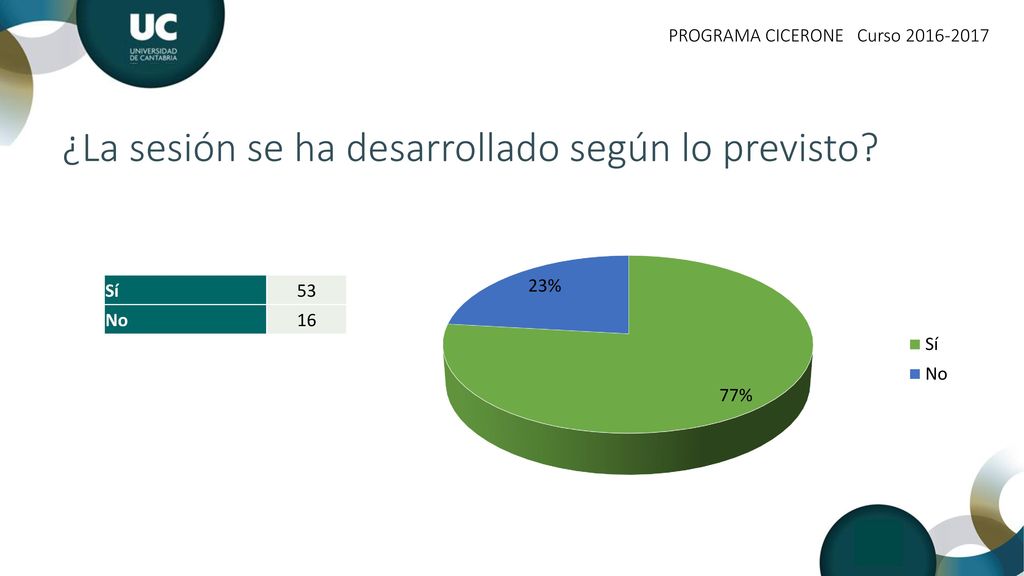 UC
UNIVERSIDAD DE CANTABRIA

PROGRAMA CICERONE Curso 2016-2017

¿La sesión se ha desarrollado según lo previsto?

| Sí | 53 |
|---|---|
| No | 16 |

23%
77%

Sí
No